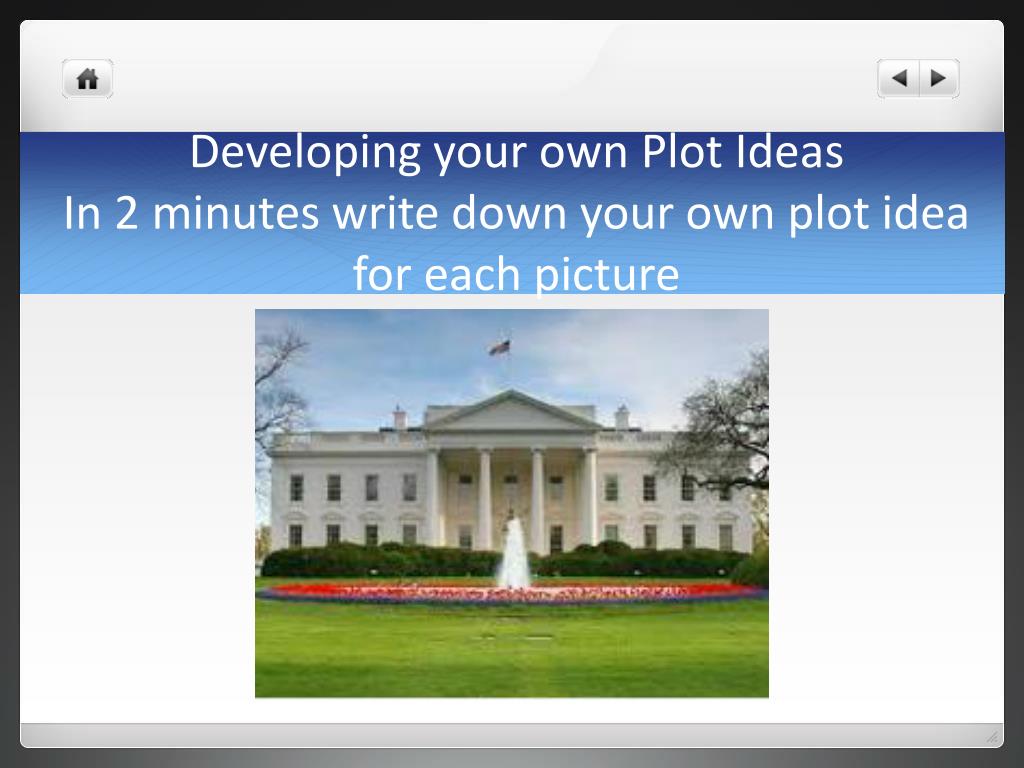 Developing your own Plot Ideas
In 2 minutes write down your own plot idea for each picture